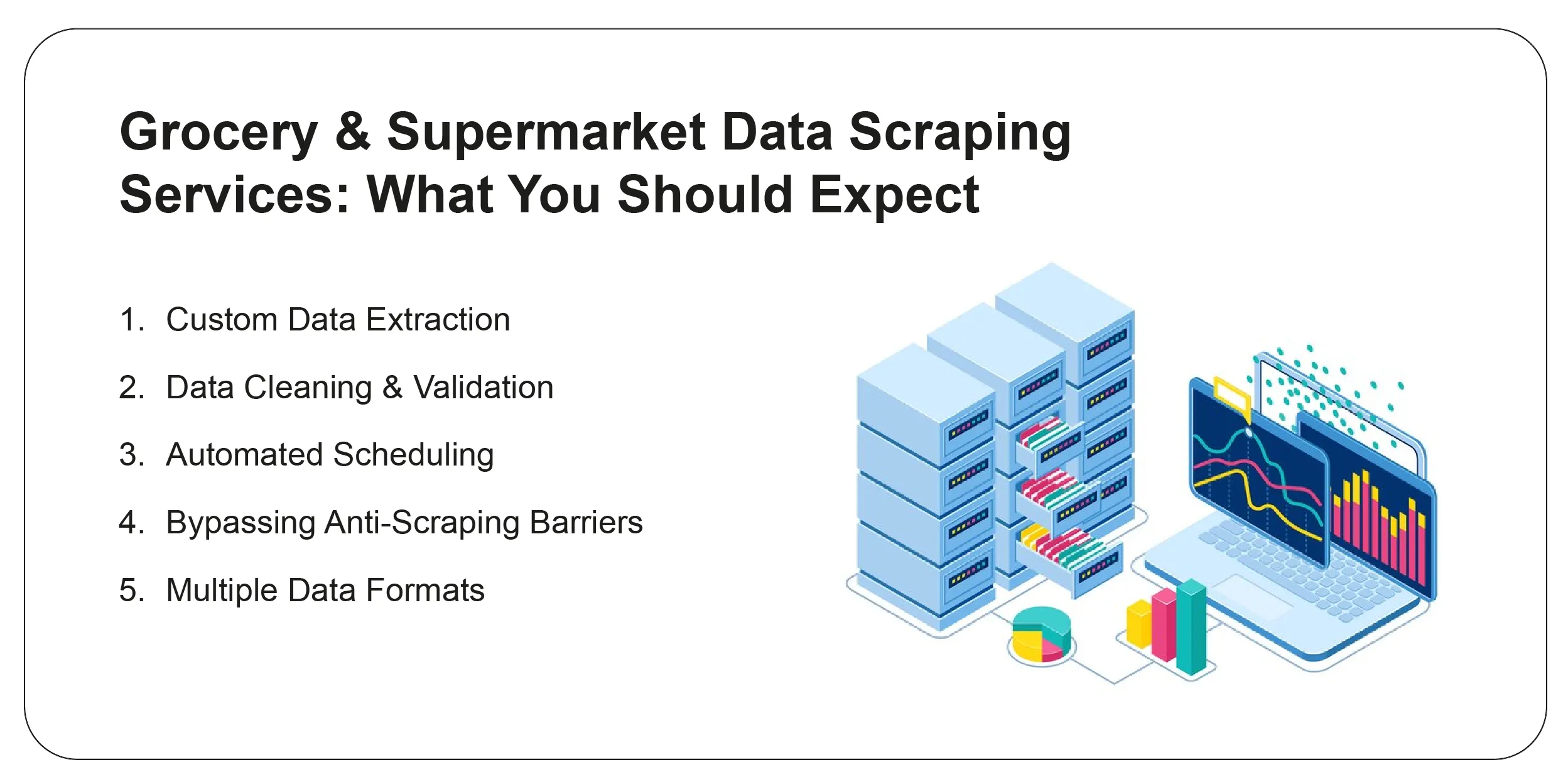 Grocery & Supermarket Data Scraping Services: What You Should Expect

1. Custom Data Extraction
2. Data Cleaning & Validation
3. Automated Scheduling
4. Bypassing Anti-Scraping Barriers
5. Multiple Data Formats